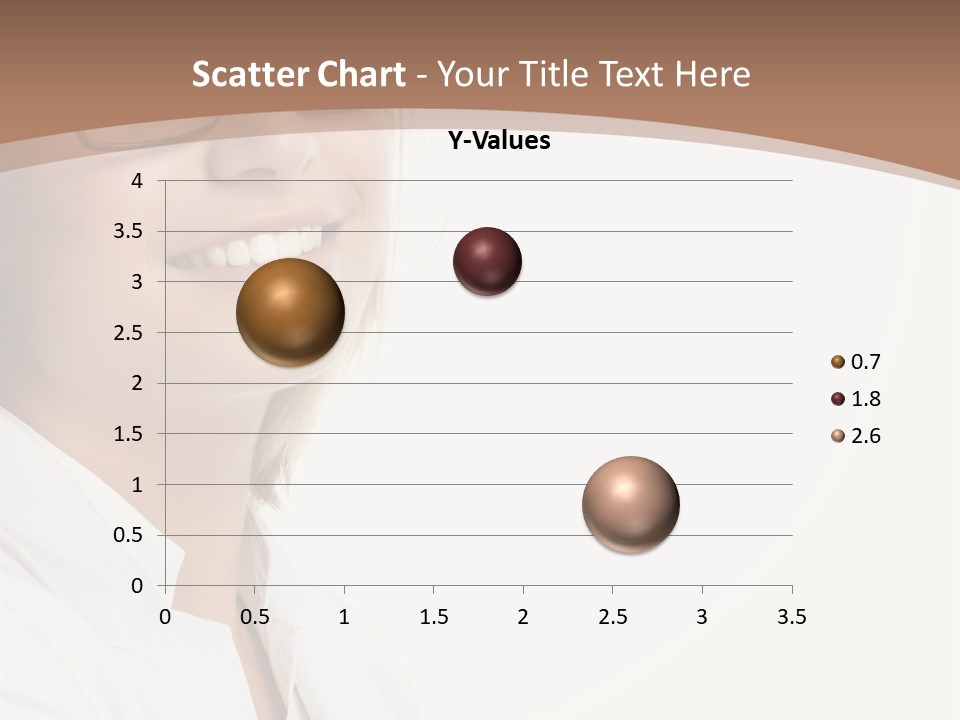 Scatter Chart - Your Title Text Here

Y-Values

4
3.5
3
2.5
2
1.5
1
0.5
0

0 0.5 1 1.5 2 2.5 3 3.5

0.7
1.8
2.6